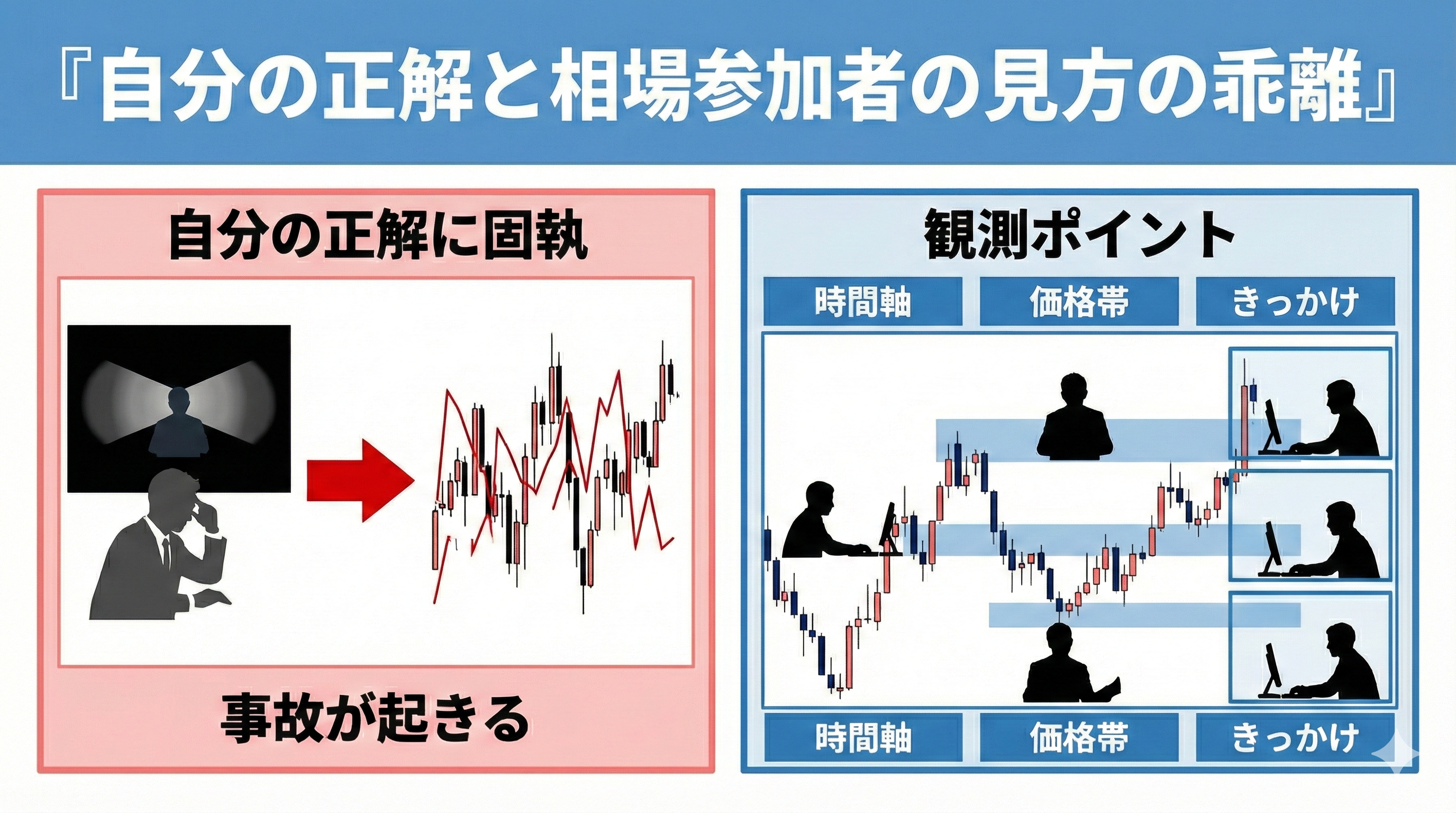 『自分の正解と相場参加者の見方の乖離』

自分の正解に固執

事故が起きる

観測ポイント

時間軸 価格帯 きっかけ

時間軸 価格帯 きっかけ